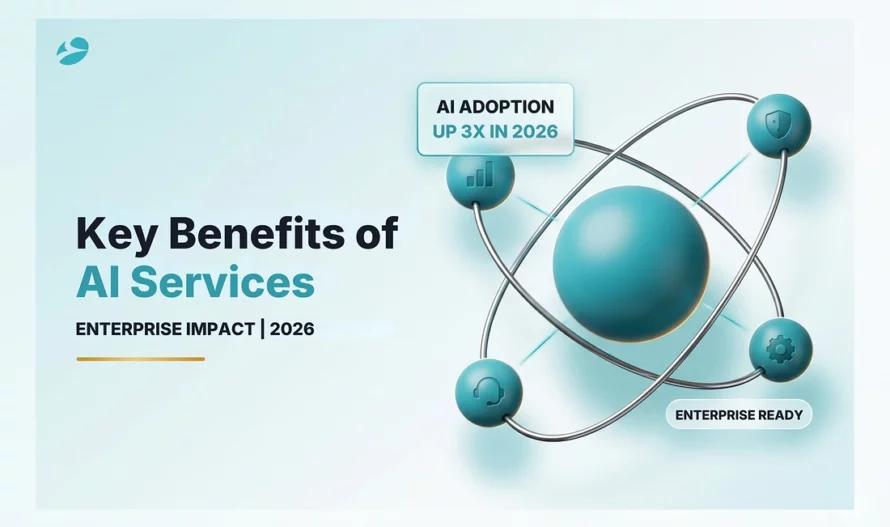 Key Benefits of AI Services

ENTERPRISE IMPACT | 2026

AI ADOPTION
UP 3X IN 2026

ENTERPRISE READY